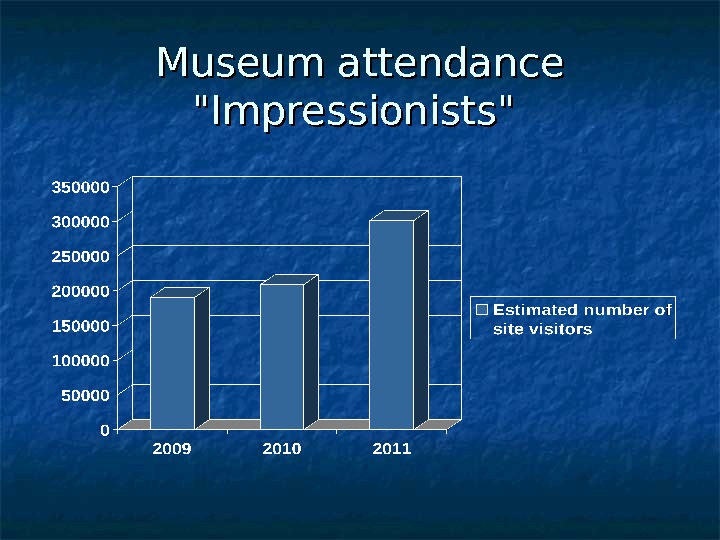 Museum attendance "Impressionists"

350000
300000
250000
200000
150000
100000
50000
0

2009
2010
2011

Estimated number of site visitors